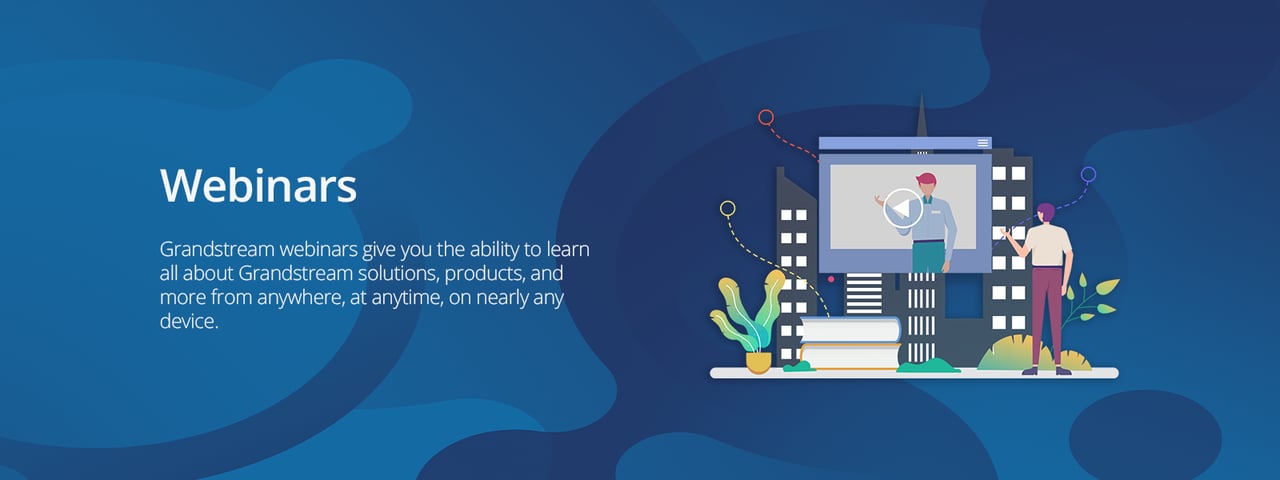 Webinars

Grandstream webinars give you the ability to learn all about Grandstream solutions, products, and more from anywhere, at anytime, on nearly any device.